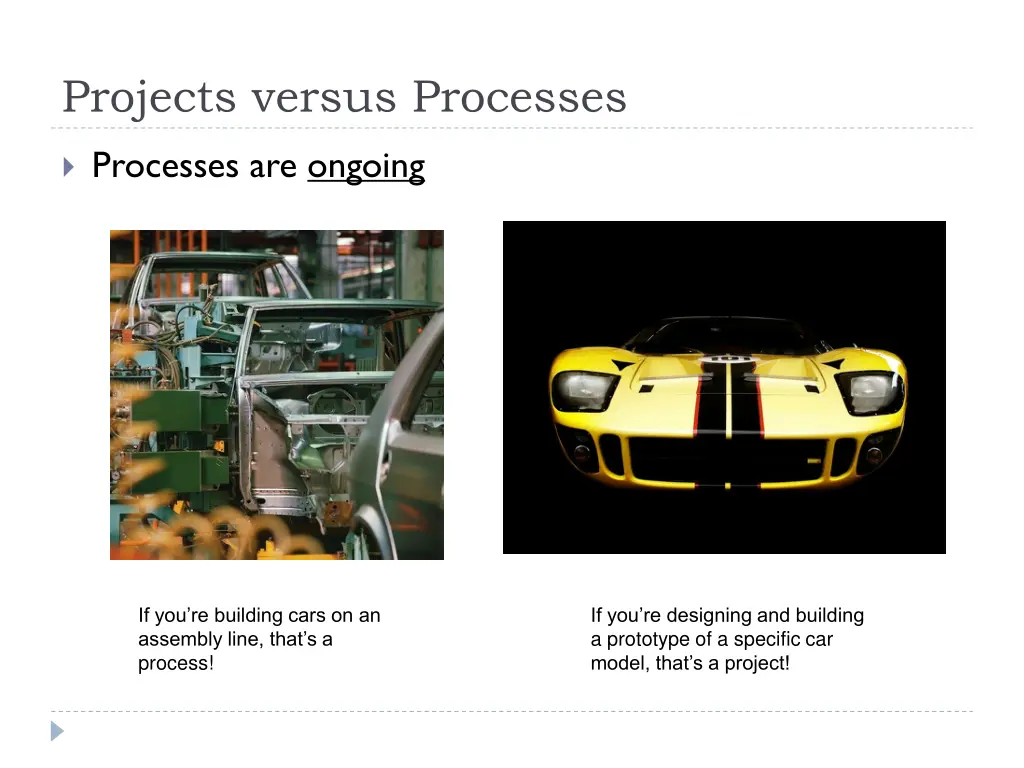 Projects versus Processes

Processes are ongoing

If you're building cars on an assembly line, that's a process!

If you're designing and building a prototype of a specific car model, that's a project!